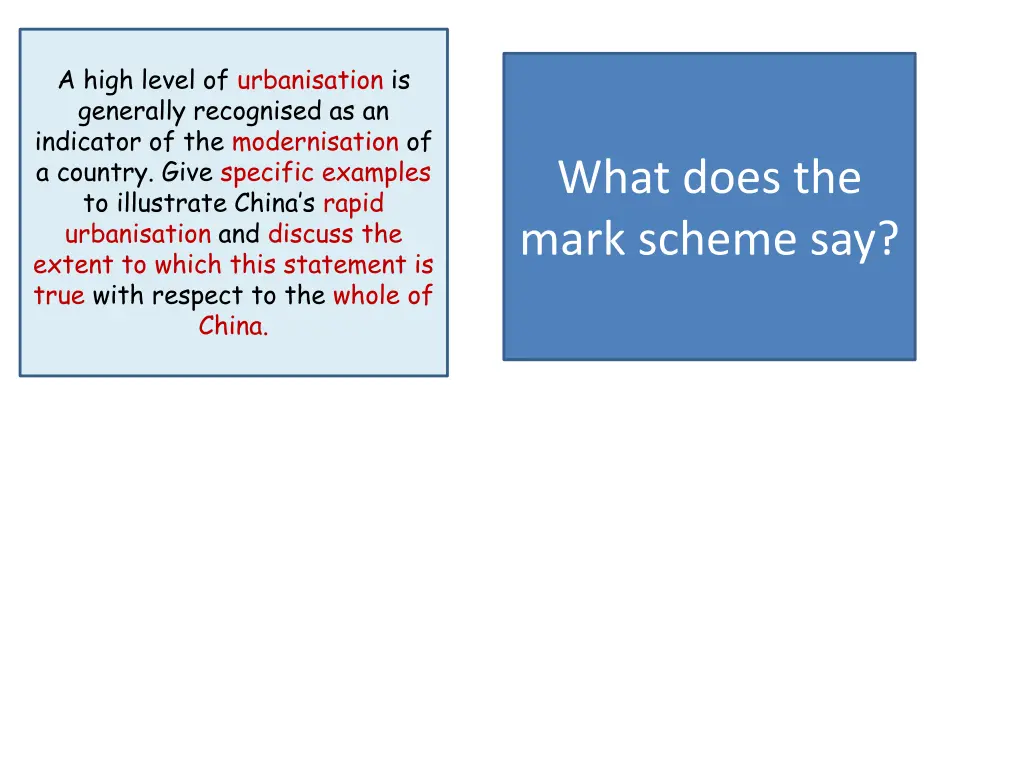 A high level of urbanisation is generally recognised as an indicator of the modernisation of a country. Give specific examples to illustrate China's rapid urbanisation and discuss the extent to which this statement is true with respect to the whole of China.

What does the mark scheme say?